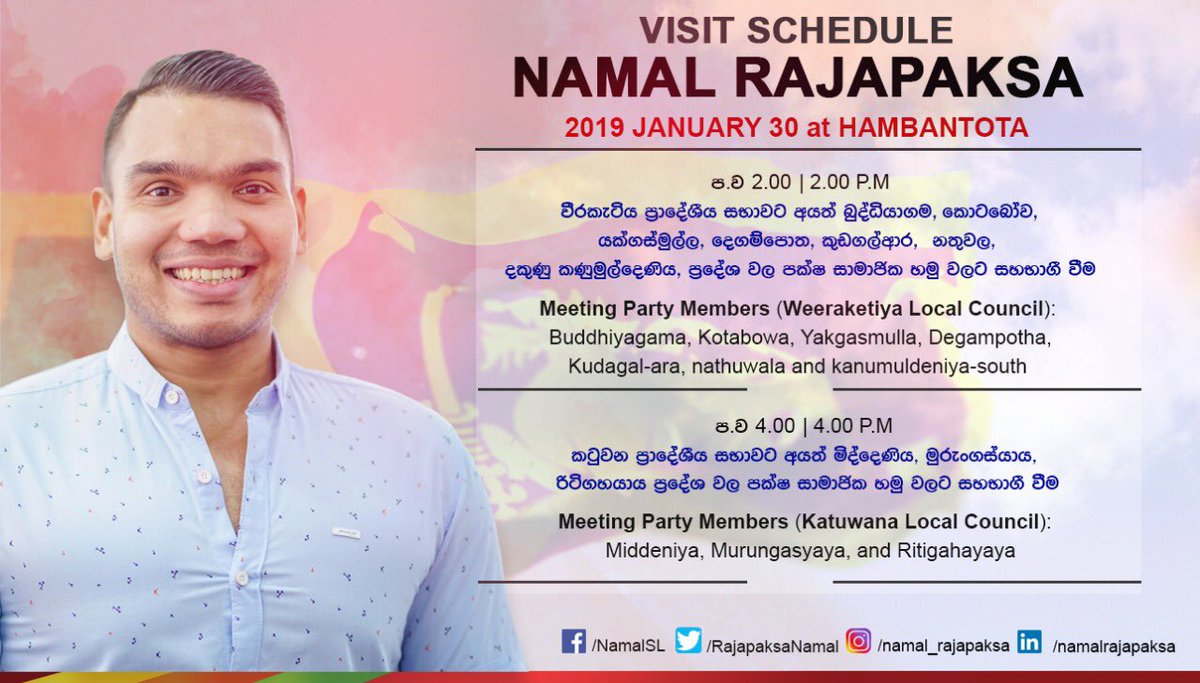 VISIT SCHEDULE
NAMAL RAJAPAKSA
2019 JANUARY 30 at HAMBANTOTA

ප.ව 2.00 | 2.00 P.M
වීරකැටිය ප්‍රාදේශීය සභාවට අයත් බුද්ධියාගම, කොටබෝව, යක්ගස්මුල්ල, දෙගම්පොත, කුඩගල්ආර, නතුවල, දකුණු කණුමුල්දෙණිය, ප්‍රදේශ වල පක්ෂ සාමාජික හමු වලට සහභාගී වීම

Meeting Party Members (Weeraketiya Local Council): Buddhiyagama, Kotabowa, Yakgasmulla, Degampotha, Kudagal-ara, nathuwala and kanumuldeniya-south

ප.ව 4.00 | 4.00 P.M
කටුවන ප්‍රාදේශීය සභාවට අයත් මිද්දෙණිය, මුරුංගස්යාය, රිටිගහයාය ප්‍රදේශ වල පක්ෂ සාමාජික හමු වලට සහභාගී වීම

Meeting Party Members (Katuwana Local Council): Middeniya, Murungasyaya, and Ritigahayaya

/NamalSL /RajapaksaNamal /namal_rajapaksa /namalrajapaksa